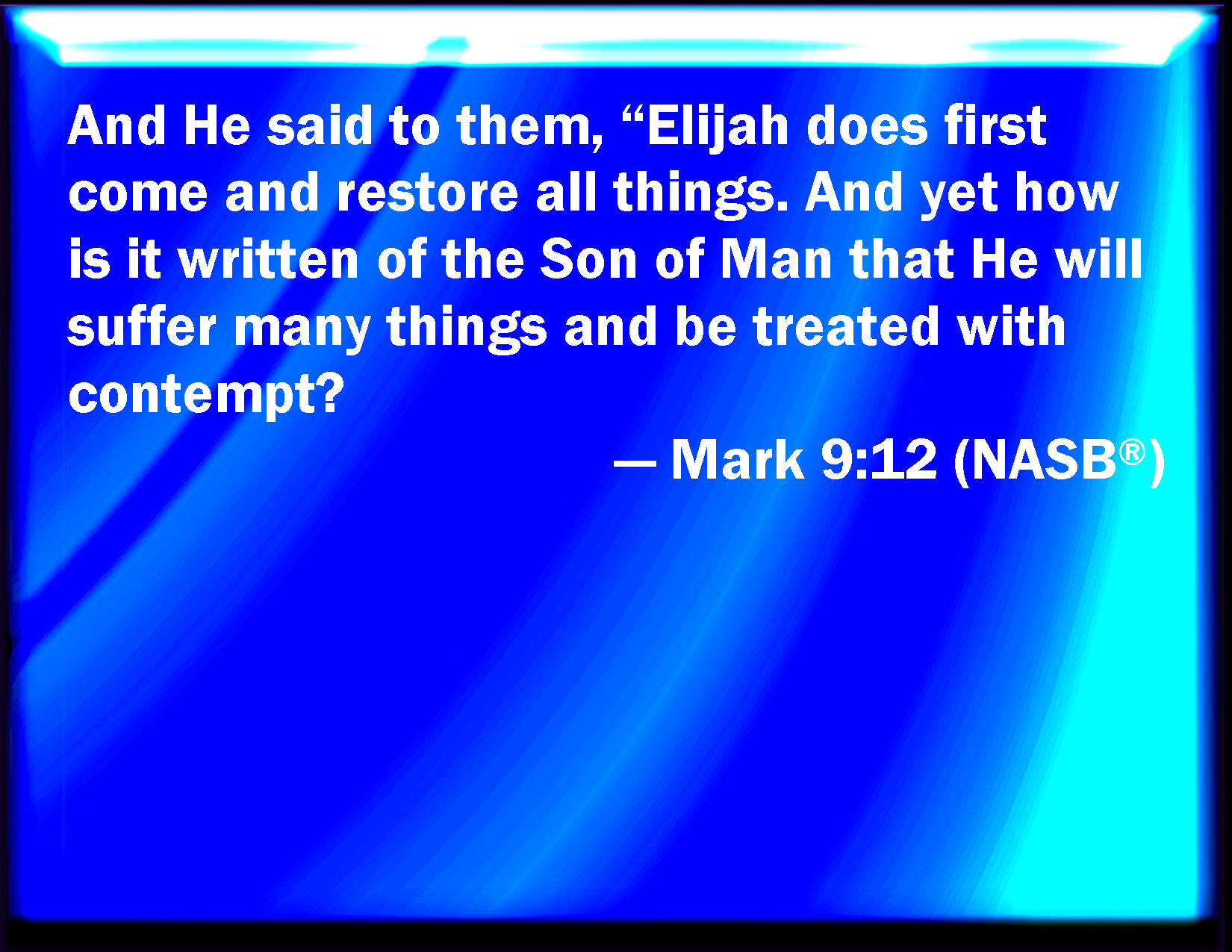 And He said to them, “Elijah does first come and restore all things. And yet how is it written of the Son of Man that He will suffer many things and be treated with contempt?

— Mark 9:12 (NASB®)